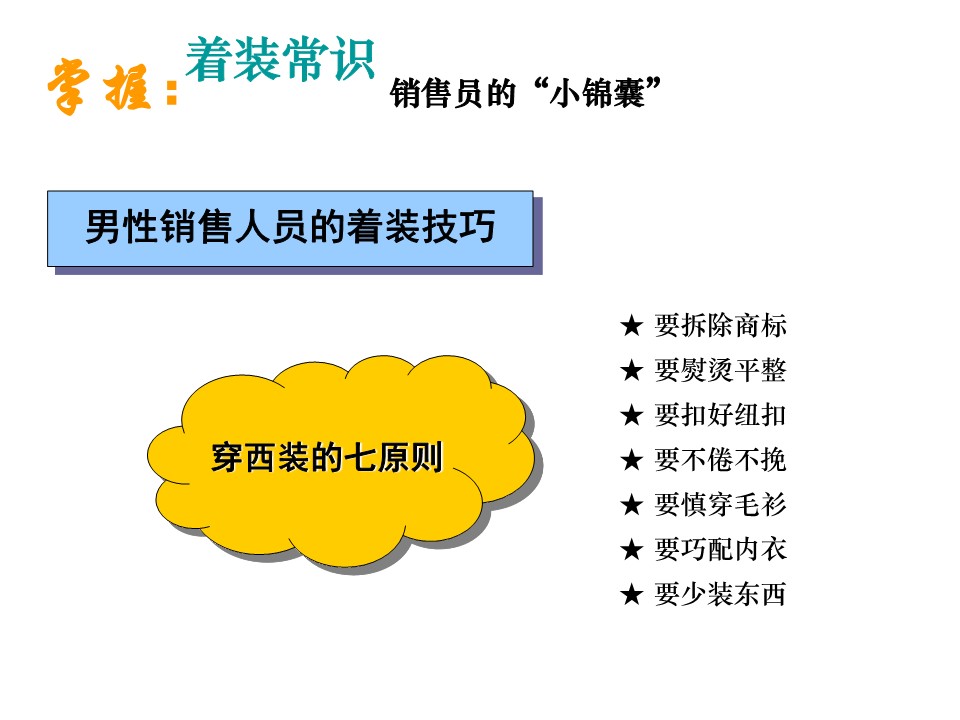 掌握：着装常识

销售员的“小锦囊”

男性销售人员的着装技巧

穿西装的七原则

★ 要拆除商标
★ 要熨烫平整
★ 要扣好纽扣
★ 要不倦不挽
★ 要慎穿毛衫
★ 要巧配内衣
★ 要少装东西